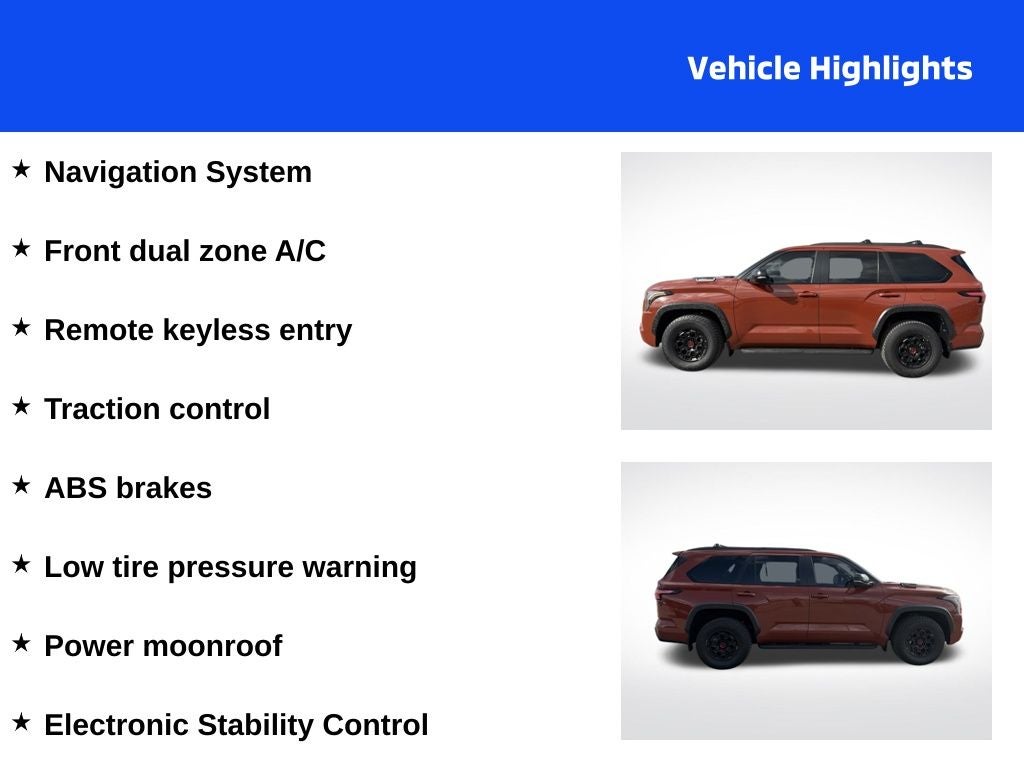 Vehicle Highlights

★ Navigation System

★ Front dual zone A/C

★ Remote keyless entry

★ Traction control

★ ABS brakes

★ Low tire pressure warning

★ Power moonroof

★ Electronic Stability Control